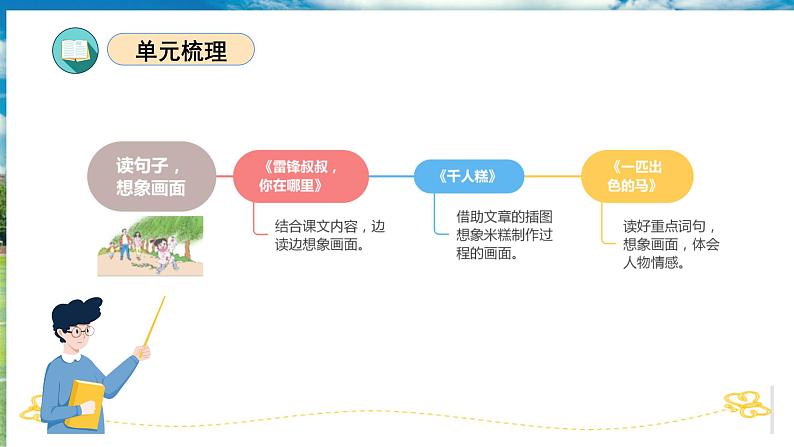 单元梳理

读句子，想象画面

《雷锋叔叔，你在哪里》

结合课文内容，边读边想象画面。

《千人糕》

借助文章的插图想象米糕制作过程的画面。

《一匹出色的马》

读好重点词句，想象画面，体会人物情感。